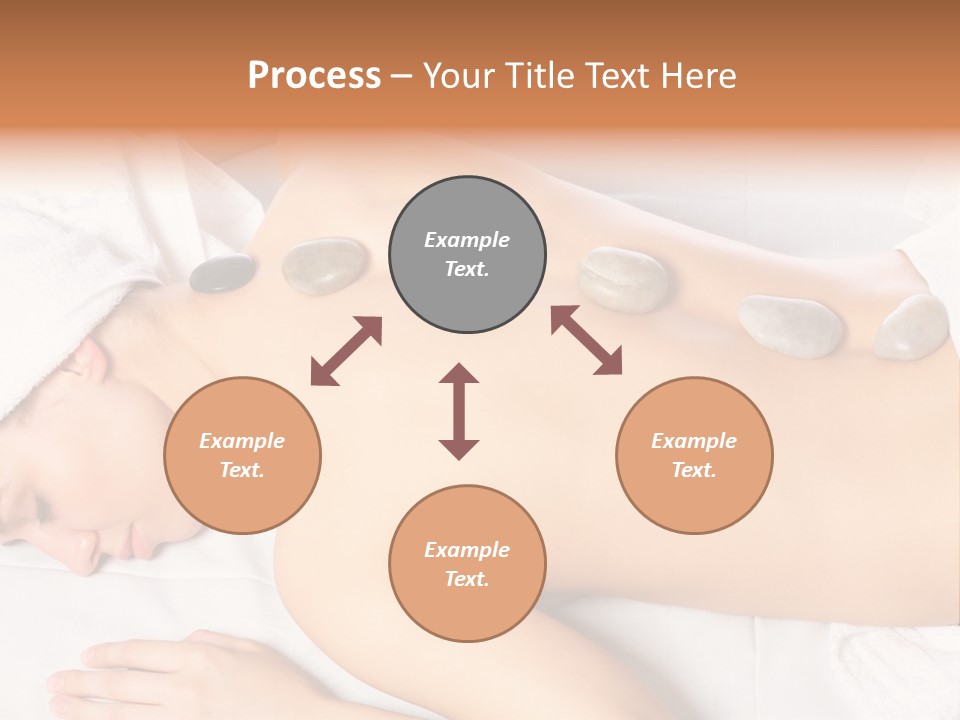 Process – Your Title Text Here

Example Text.

Example Text.

Example Text.

Example Text.